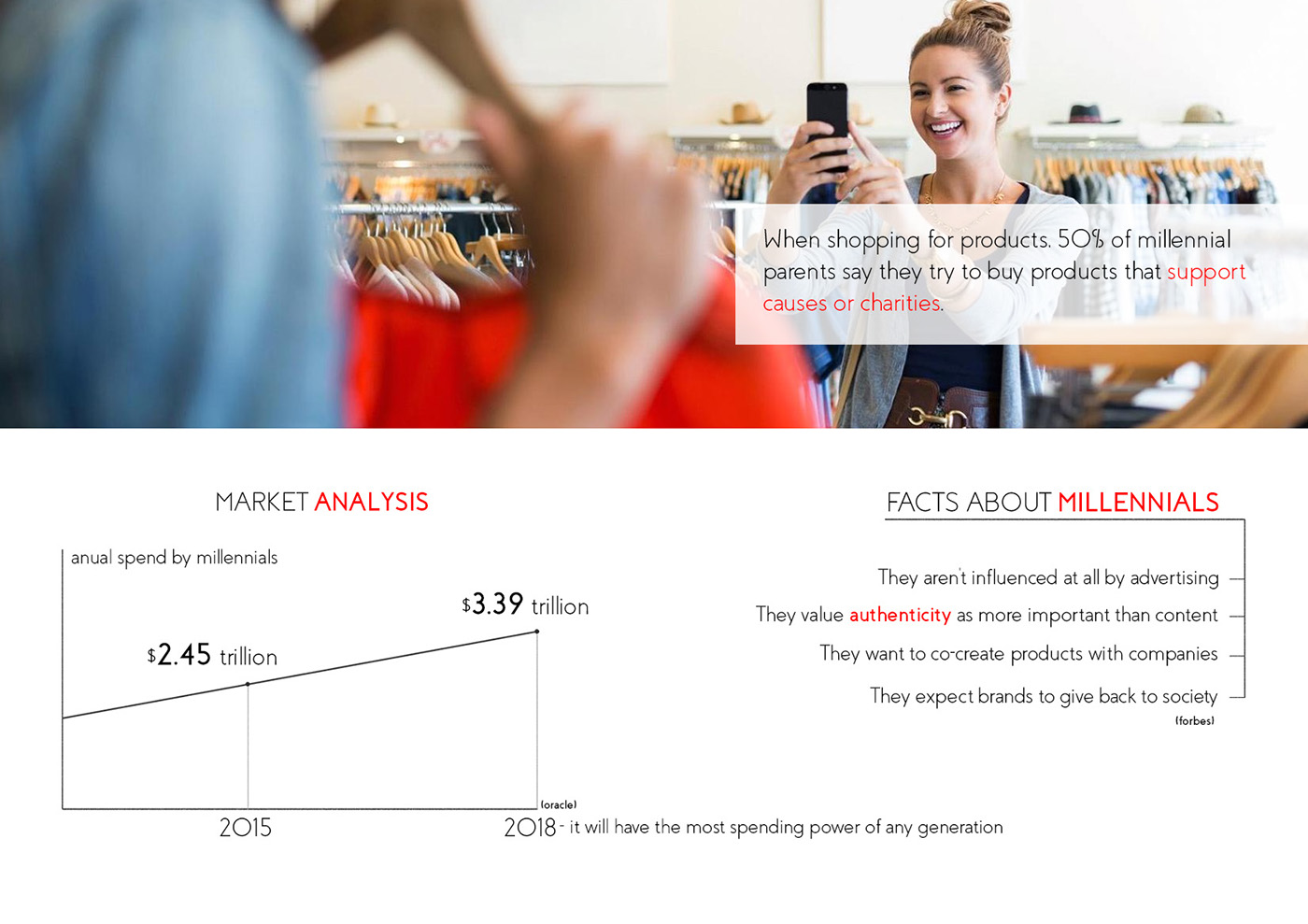 When shopping for products. 50% of millennial parents say they try to buy products that support causes or charities.

MARKET ANALYSIS

anual spend by millennials

$2.45 trillion

$3.39 trillion

(oracle)

2015

2018 - it will have the most spending power of any generation

FACTS ABOUT MILLENNIALS

They aren't influenced at all by advertising

They value authenticity as more important than content

They want to co-create products with companies

They expect brands to give back to society

(forbes)